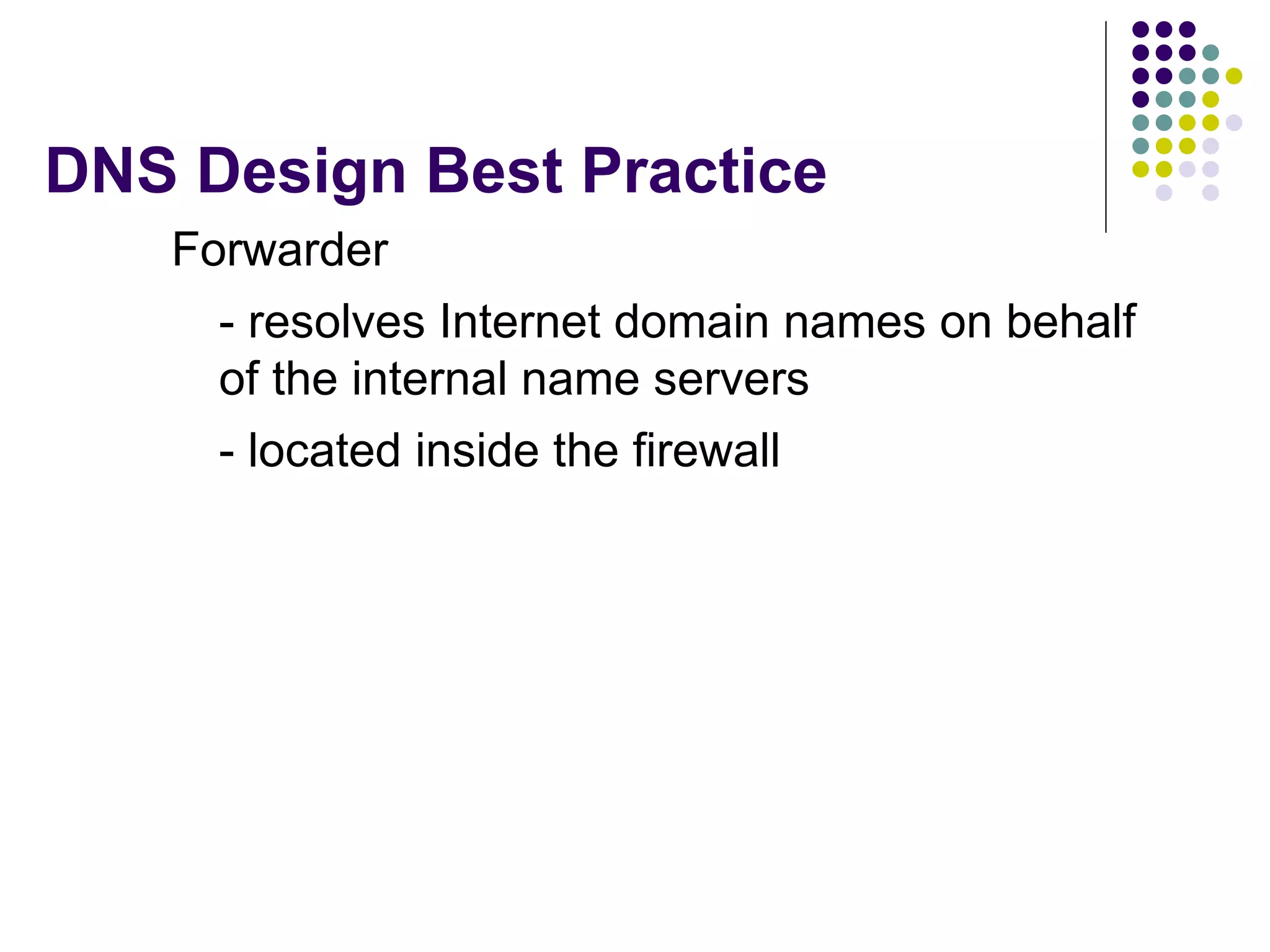 DNS Design Best Practice

Forwarder

- resolves Internet domain names on behalf of the internal name servers

- located inside the firewall